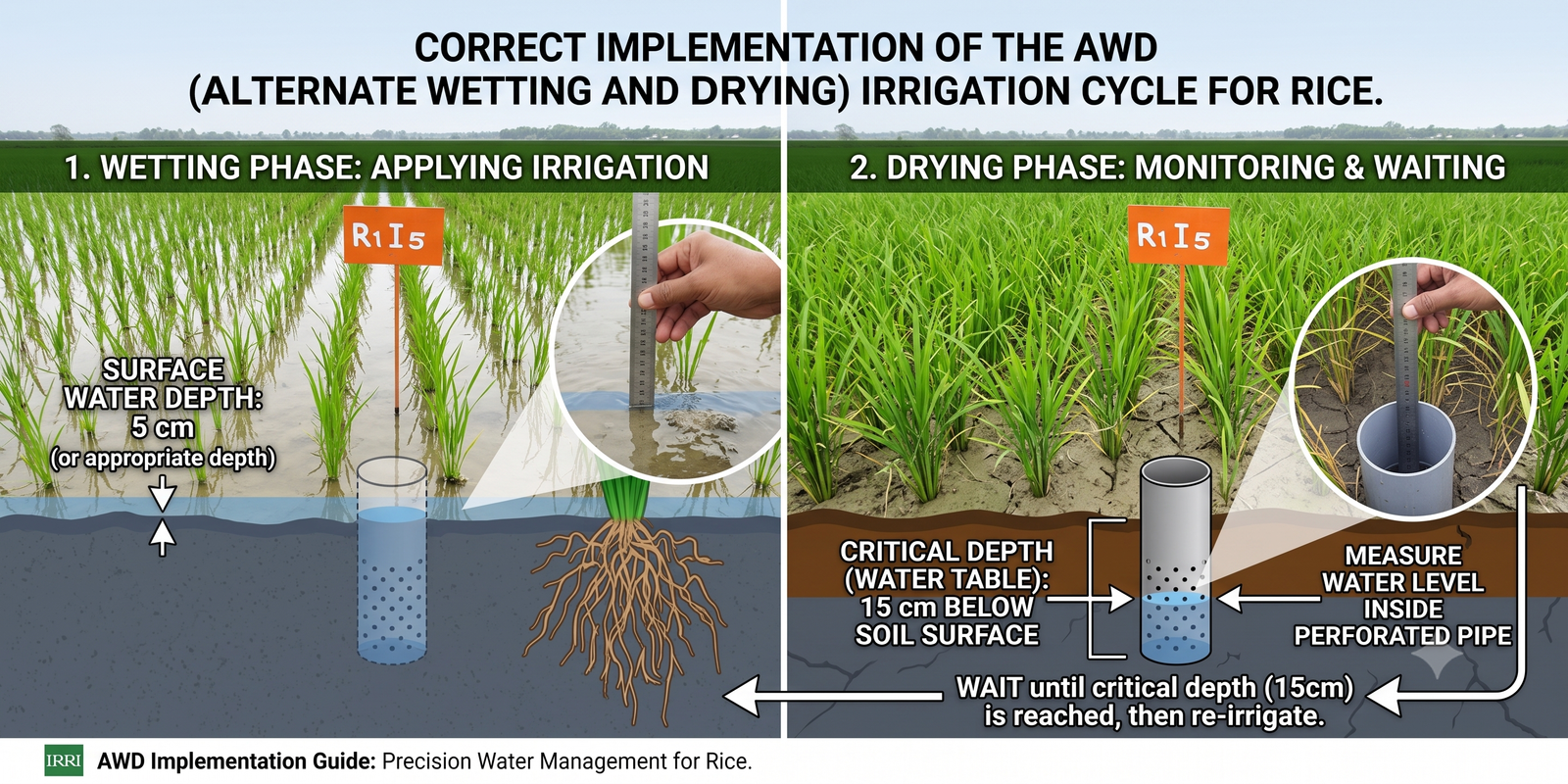 CORRECT IMPLEMENTATION OF THE AWD (ALTERNATE WETTING AND DRYING) IRRIGATION CYCLE FOR RICE.

1. WETTING PHASE: APPLYING IRRIGATION

R1I5

SURFACE WATER DEPTH: 5 cm (or appropriate depth)

2. DRYING PHASE: MONITORING & WAITING

R1I5

CRITICAL DEPTH (WATER TABLE): 15 cm BELOW SOIL SURFACE

MEASURE WATER LEVEL INSIDE PERFORATED PIPE

WAIT until critical depth (15cm) is reached, then re-irrigate.

IRRI AWD Implementation Guide: Precision Water Management for Rice.